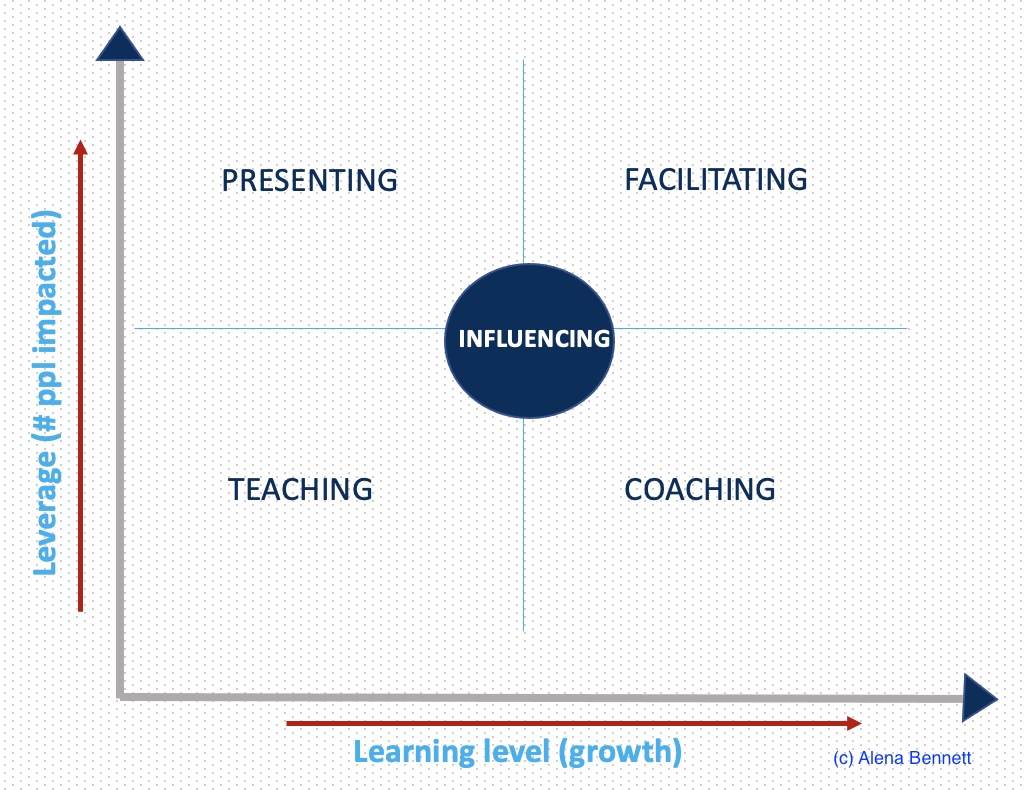 Leverage (# ppl impacted)

PRESENTING

FACILITATING

INFLUENCING

TEACHING

COACHING

Learning level (growth)

(c) Alena Bennett